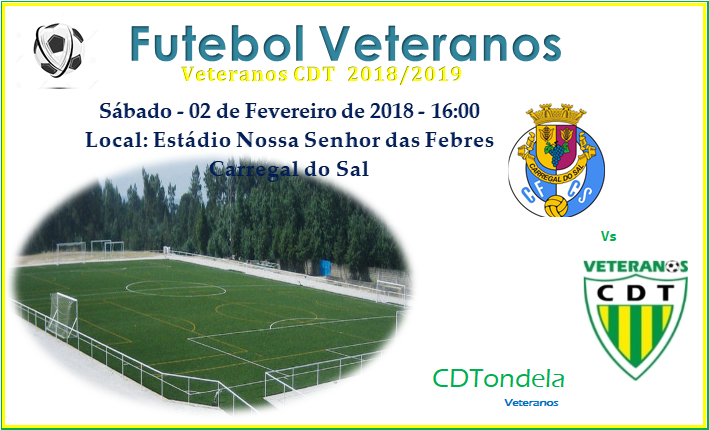 Futebol Veteranos

Veteranos CDT 2018/2019

Sábado - 02 de Fevereiro de 2018 - 16:00

Local: Estádio Nossa Senhor das Febres

Carregal do Sal

CARREGAL DO SAL

C F C S

Vs

VETERANOS

C D T

CDTondela

Veteranos